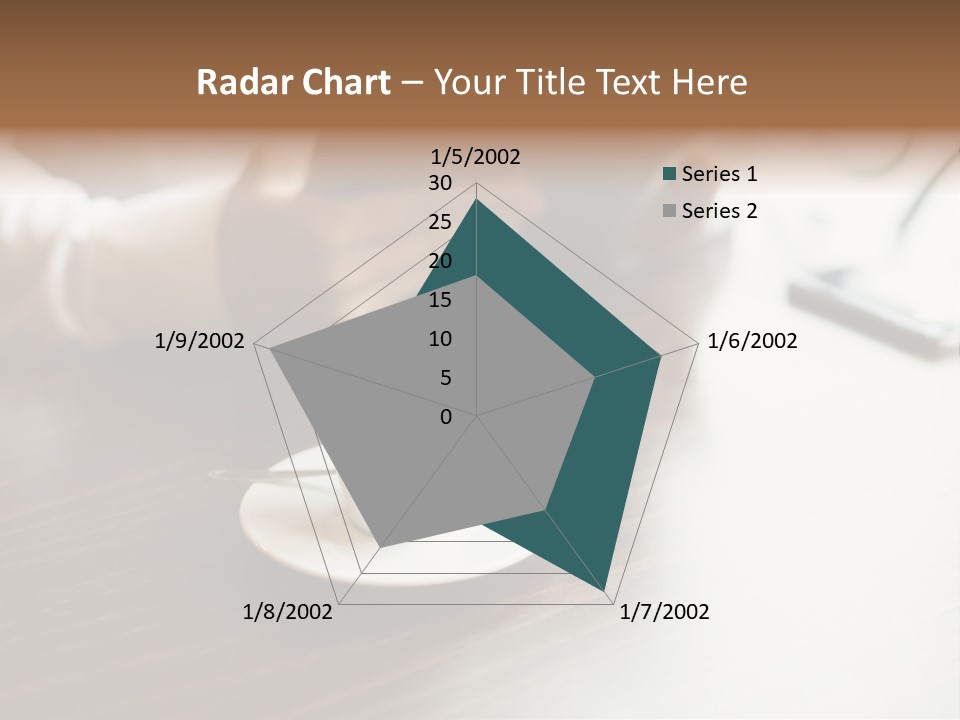 Radar Chart – Your Title Text Here

1/5/2002
30
25
20
15
10
5
0
1/6/2002
1/7/2002
1/8/2002
1/9/2002

Series 1
Series 2